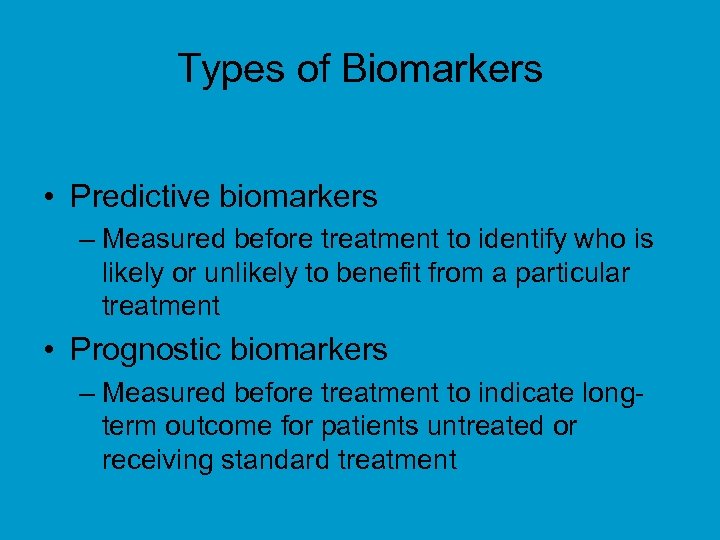 Types of Biomarkers

• Predictive biomarkers
– Measured before treatment to identify who is likely or unlikely to benefit from a particular treatment

• Prognostic biomarkers
– Measured before treatment to indicate long-term outcome for patients untreated or receiving standard treatment